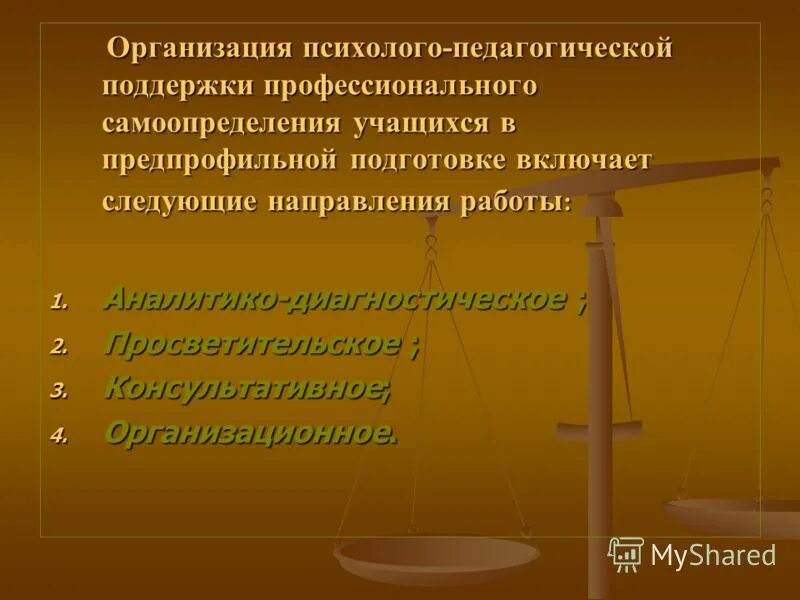 Организация психолого-педагогической поддержки профессионального самоопределения учащихся в предпрофильной подготовке включает следующие направления работы:

1. Аналитико-диагностическое ;
2. Просветительское ;
3. Консультативное;
4. Организационное.

MyShared